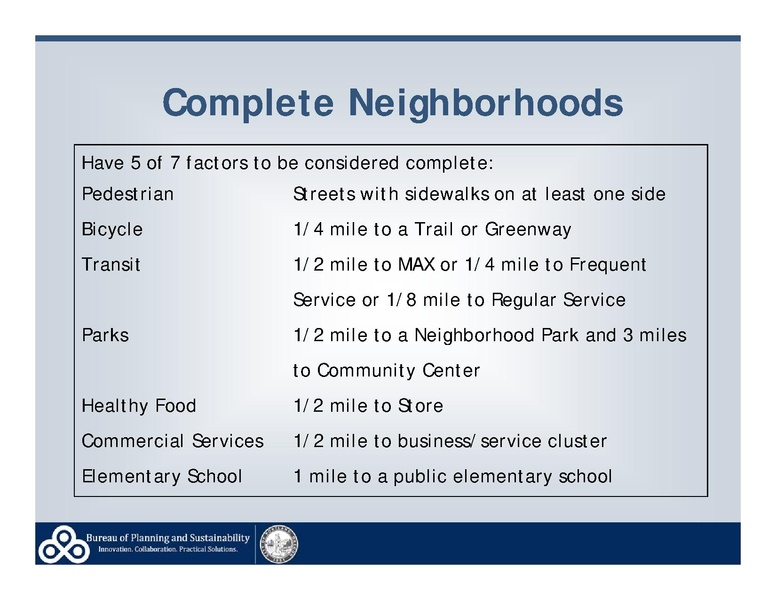 Complete Neighborhoods

Have 5 of 7 factors to be considered complete:

| | |
|---|---|
| Pedestrian | Streets with sidewalks on at least one side |
| Bicycle | 1/4 mile to a Trail or Greenway |
| Transit | 1/2 mile to MAX or 1/4 mile to Frequent Service or 1/8 mile to Regular Service |
| Parks | 1/2 mile to a Neighborhood Park and 3 miles to Community Center |
| Healthy Food | 1/2 mile to Store |
| Commercial Services | 1/2 mile to business/service cluster |
| Elementary School | 1 mile to a public elementary school |

Bureau of Planning and Sustainability
Innovation. Collaboration. Practical Solutions.